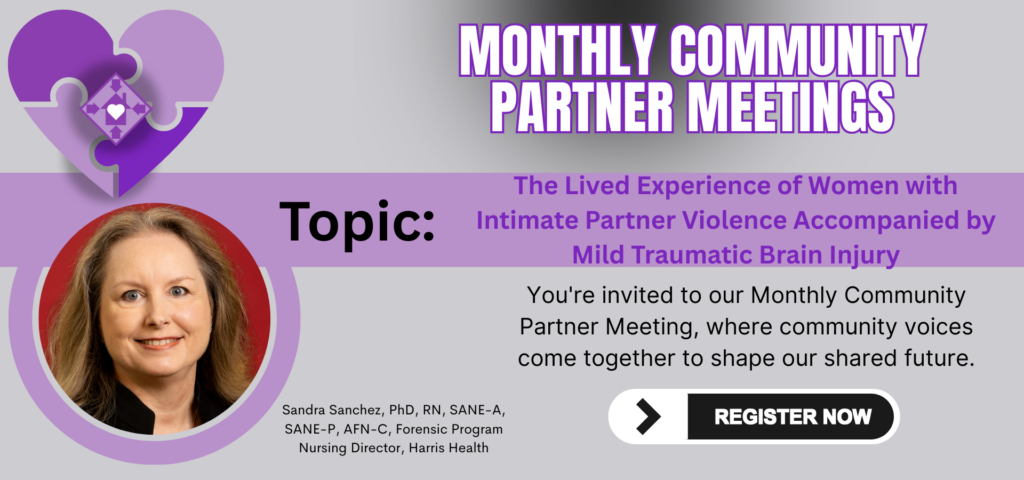 MONTHLY COMMUNITY PARTNER MEETINGS

Topic:

The Lived Experience of Women with Intimate Partner Violence Accompanied by Mild Traumatic Brain Injury

You're invited to our Monthly Community Partner Meeting, where community voices come together to shape our shared future.

REGISTER NOW

Sandra Sanchez, PhD, RN, SANE-A, SANE-P, AFN-C, Forensic Program Nursing Director, Harris Health